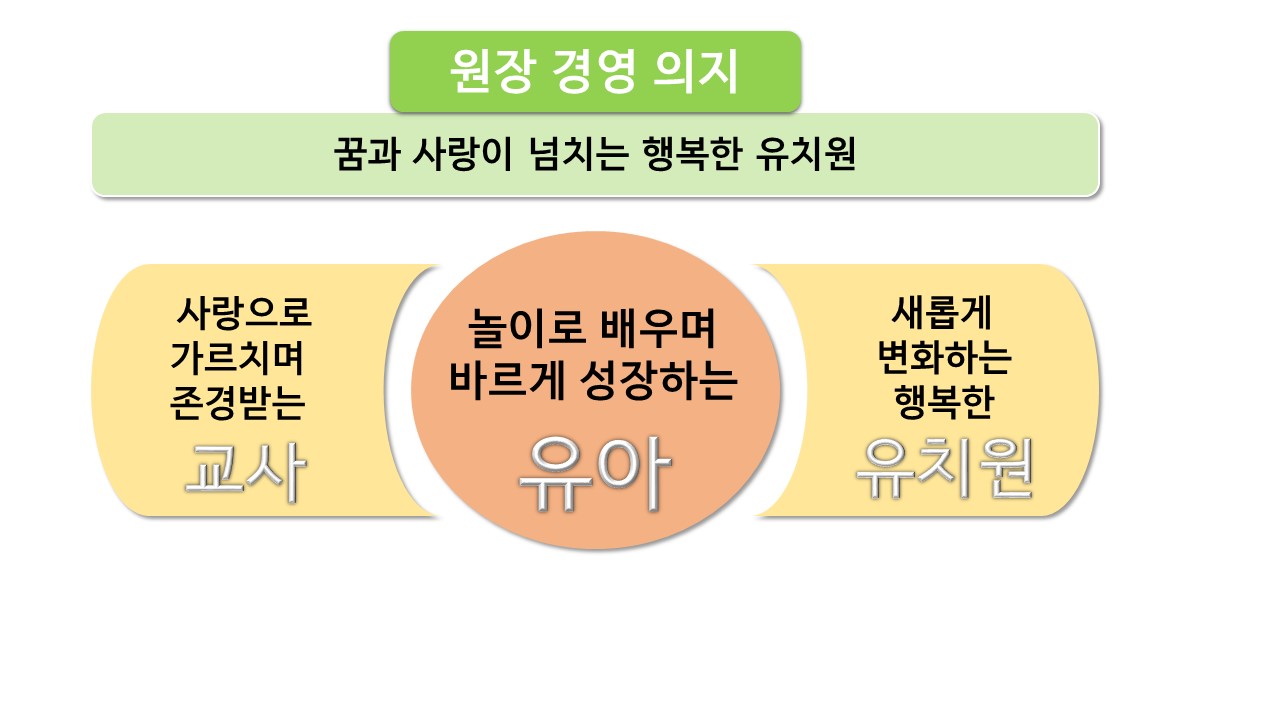 원장 경영 의지

꿈과 사랑이 넘치는 행복한 유치원

사랑으로 가르치며 존경받는

교사

놀이로 배우며 바르게 성장하는

유아

새롭게 변화하는 행복한

유치원